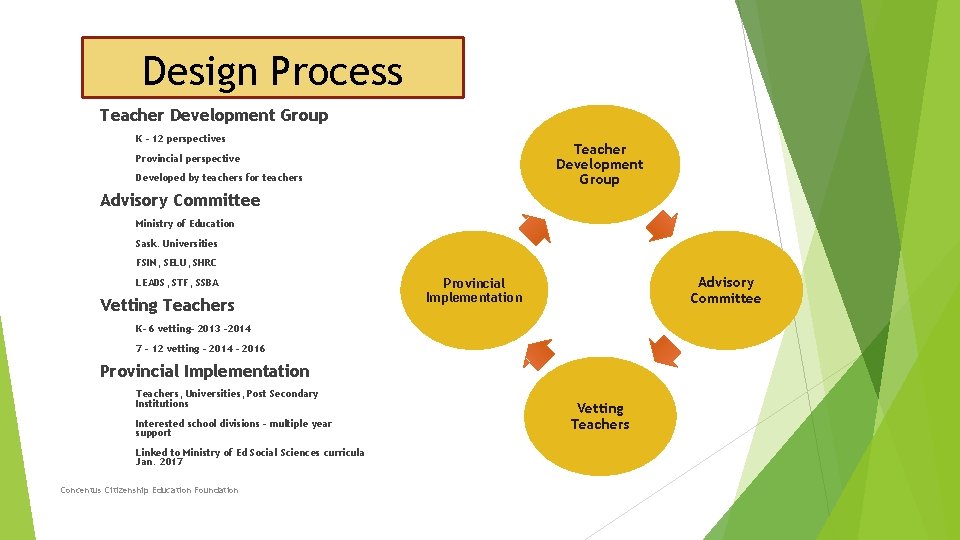 Design Process

Teacher Development Group

K - 12 perspectives

Provincial perspective

Developed by teachers for teachers

Advisory Committee

Ministry of Education

Sask. Universities

FSIN, SELU, SHRC

LEADS, STF, SSBA

Vetting Teachers

K- 6 vetting- 2013 -2014

7 - 12 vetting - 2014 - 2016

Provincial Implementation

Teachers, Universities, Post Secondary Institutions

Interested school divisions - multiple year support

Linked to Ministry of Ed Social Sciences curricula Jan. 2017

Teacher Development Group

Advisory Committee

Vetting Teachers

Provincial Implementation

Concentus Citizenship Education Foundation